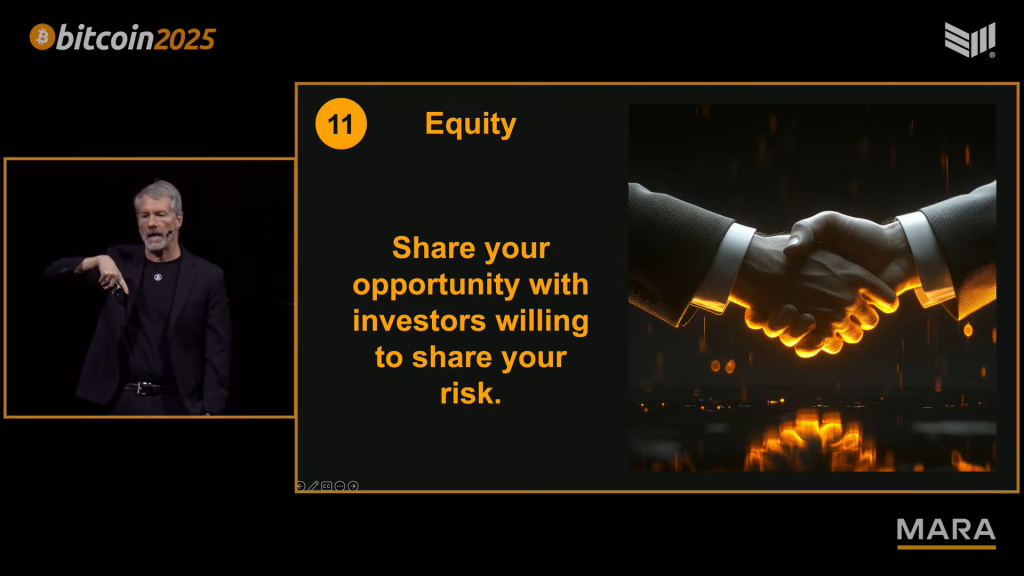 bitcoin2025

11 Equity

Share your opportunity with investors willing to share your risk.

MARA